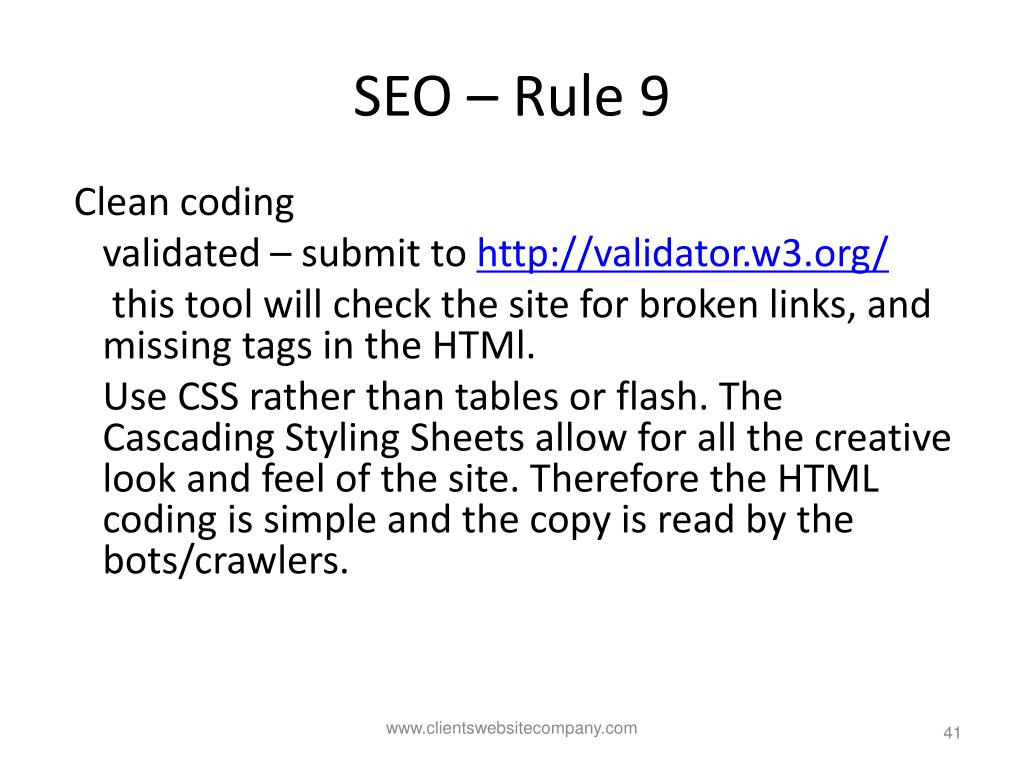 SEO – Rule 9

Clean coding

validated – submit to http://validator.w3.org/

this tool will check the site for broken links, and missing tags in the HTMl.

Use CSS rather than tables or flash. The Cascading Styling Sheets allow for all the creative look and feel of the site. Therefore the HTML coding is simple and the copy is read by the bots/crawlers.

www.clientswebsitecompany.com

41